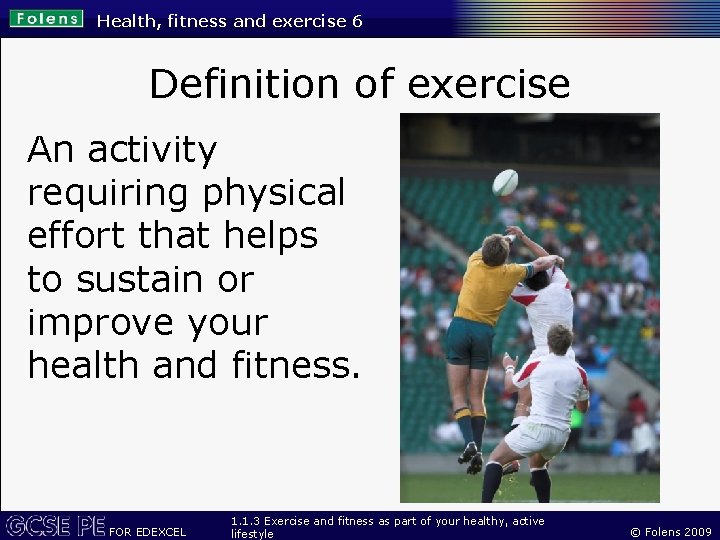 Folens Health, fitness and exercise 6

Definition of exercise

An activity requiring physical effort that helps to sustain or improve your health and fitness.

GCSE PE FOR EDEXCEL

1.1.3 Exercise and fitness as part of your healthy, active lifestyle

© Folens 2009